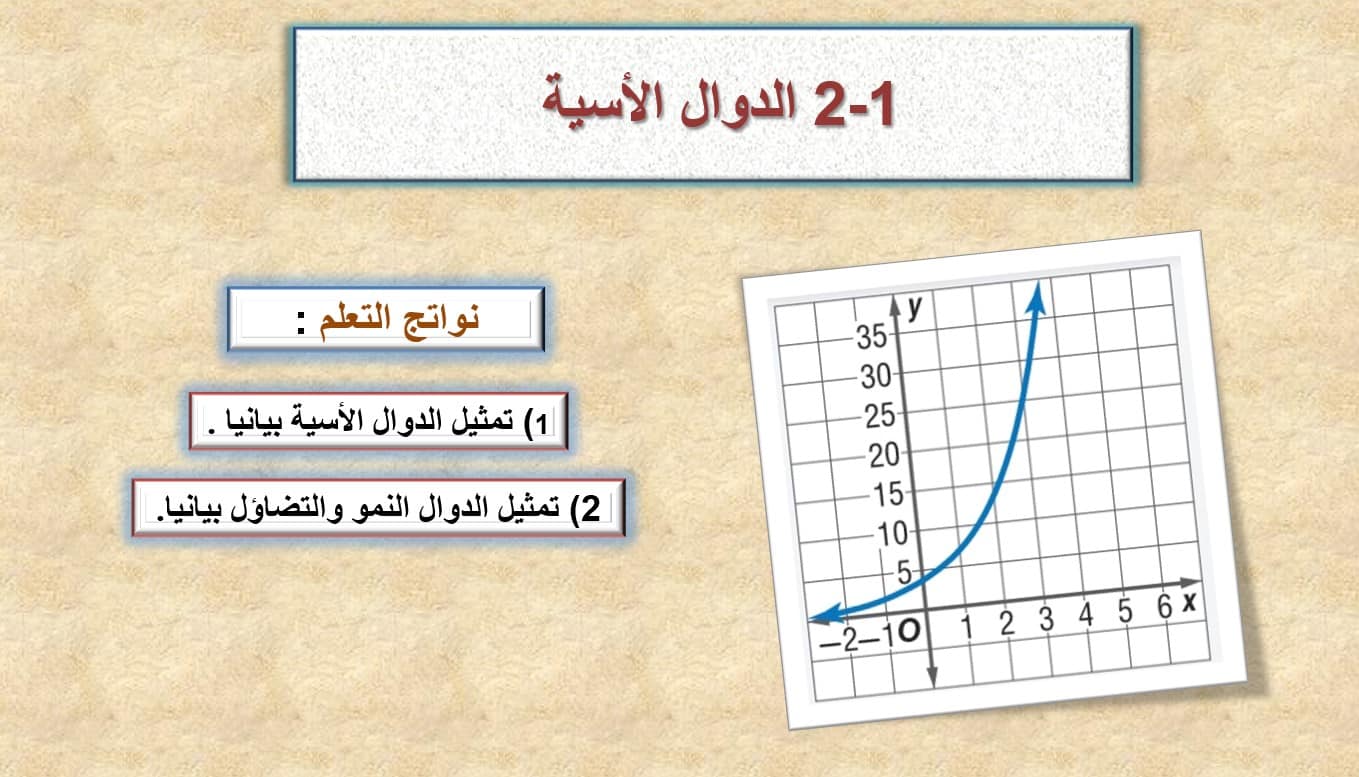 2-1 الدوال الأسية

نواتج التعلم :

1) تمثيل الدوال الأسية بيانيا .

2) تمثيل الدوال النمو والتضاؤل بيانيا.

y
35
30
25
20
15
10
5
−2 −1 O 1 2 3 4 5 6 x